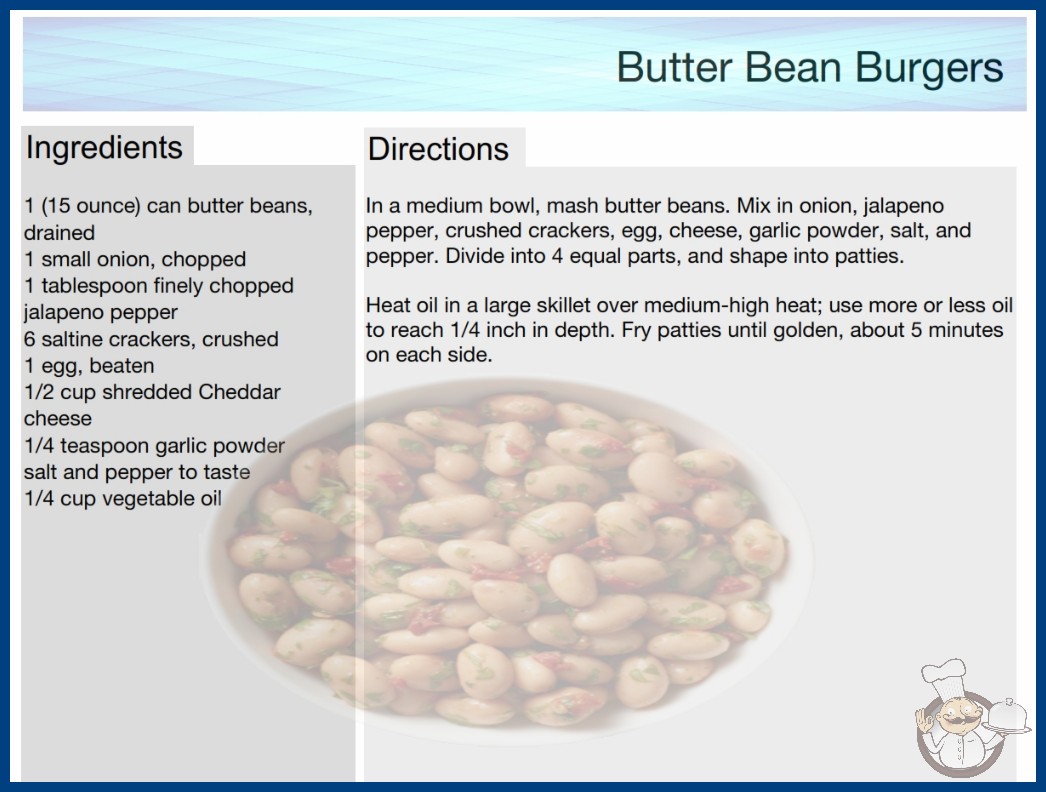 Butter Bean Burgers

Ingredients

1 (15 ounce) can butter beans, drained
1 small onion, chopped
1 tablespoon finely chopped jalapeno pepper
6 saltine crackers, crushed
1 egg, beaten
1/2 cup shredded Cheddar cheese
1/4 teaspoon garlic powder
salt and pepper to taste
1/4 cup vegetable oil

Directions

In a medium bowl, mash butter beans. Mix in onion, jalapeno pepper, crushed crackers, egg, cheese, garlic powder, salt, and pepper. Divide into 4 equal parts, and shape into patties.

Heat oil in a large skillet over medium-high heat; use more or less oil to reach 1/4 inch in depth. Fry patties until golden, about 5 minutes on each side.